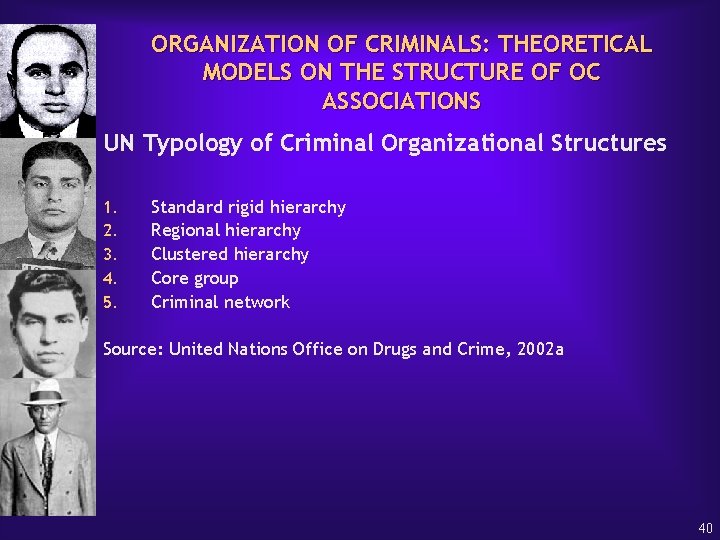 ORGANIZATION OF CRIMINALS: THEORETICAL MODELS ON THE STRUCTURE OF OC ASSOCIATIONS

UN Typology of Criminal Organizational Structures

1. Standard rigid hierarchy
2. Regional hierarchy
3. Clustered hierarchy
4. Core group
5. Criminal network

Source: United Nations Office on Drugs and Crime, 2002a

40